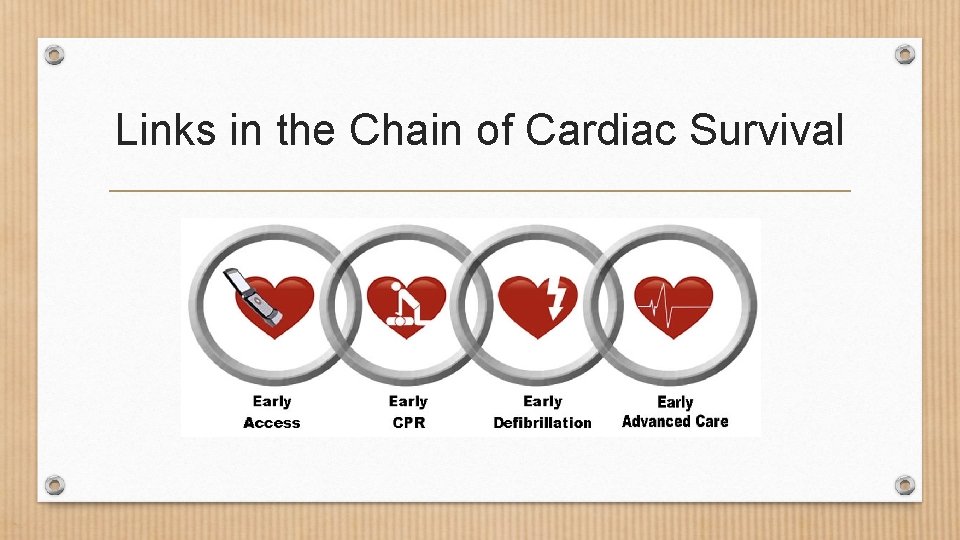 Links in the Chain of Cardiac Survival

Early
Access

Early
CPR

Early
Defibrillation

Early
Advanced Care